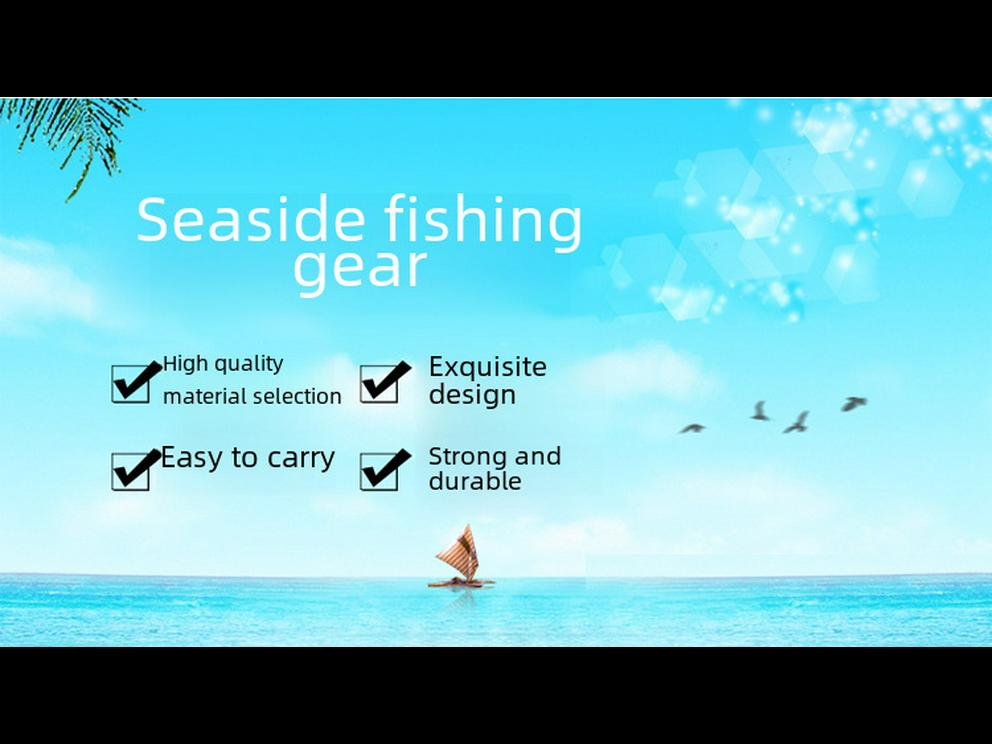 Seaside fishing gear

High quality material selection

Exquisite design

Easy to carry

Strong and durable